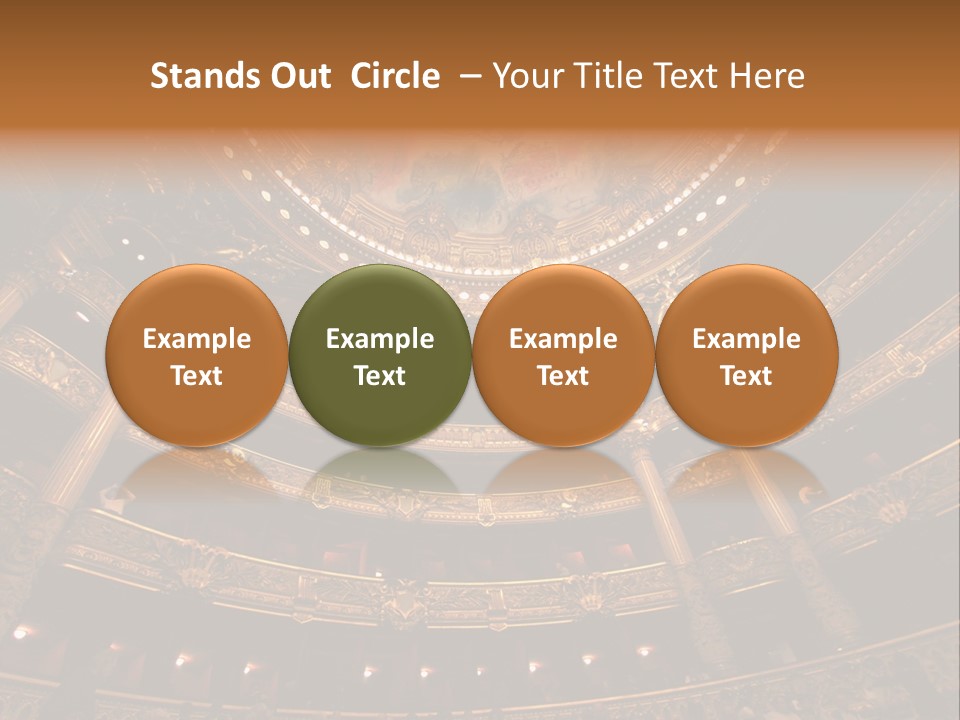 Stands Out  Circle  – Your Title Text Here

Example Text

Example Text

Example Text

Example Text